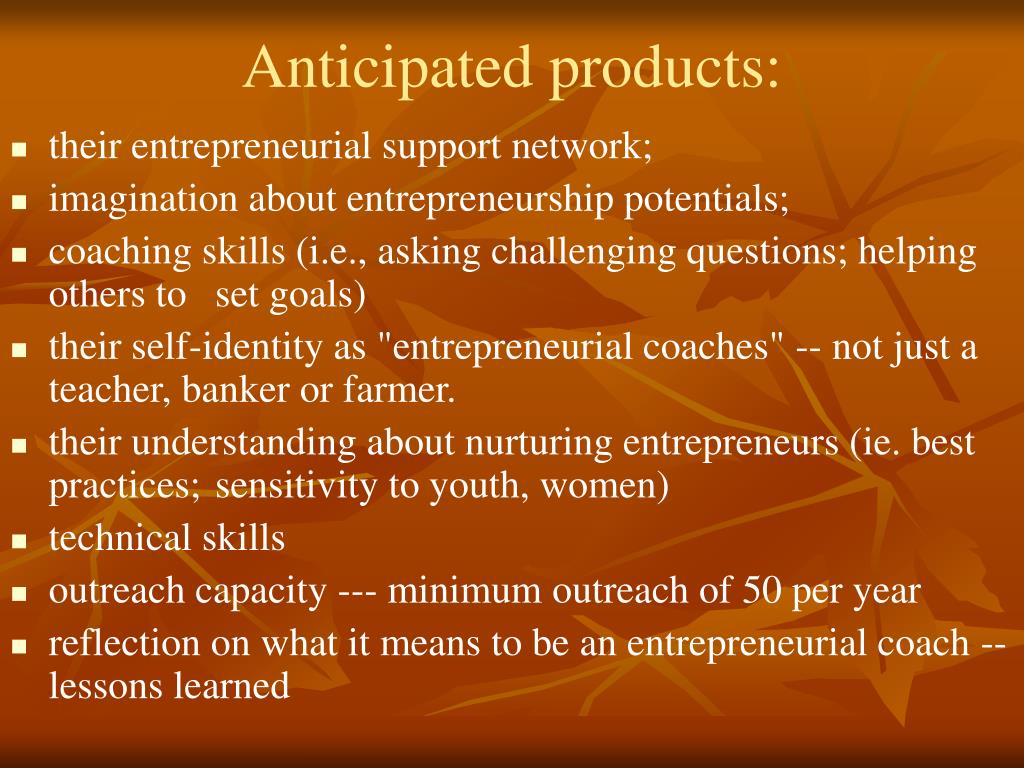 Anticipated products:

- their entrepreneurial support network;
- imagination about entrepreneurship potentials;
- coaching skills (i.e., asking challenging questions; helping others to set goals)
- their self-identity as "entrepreneurial coaches" -- not just a teacher, banker or farmer.
- their understanding about nurturing entrepreneurs (ie. best practices; sensitivity to youth, women)
- technical skills
- outreach capacity --- minimum outreach of 50 per year
- reflection on what it means to be an entrepreneurial coach -- lessons learned